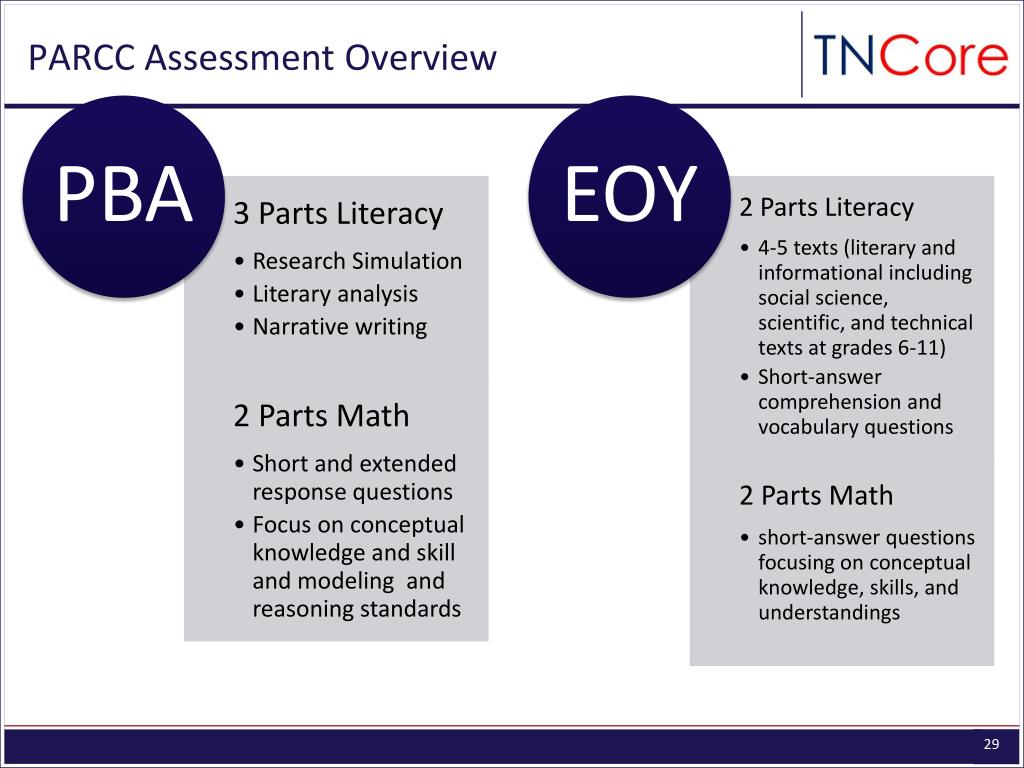 PARCC Assessment Overview

TNCore

PBA

3 Parts Literacy

• Research Simulation
• Literary analysis
• Narrative writing

2 Parts Math

• Short and extended response questions
• Focus on conceptual knowledge and skill and modeling and reasoning standards

EOY

2 Parts Literacy

• 4-5 texts (literary and informational including social science, scientific, and technical texts at grades 6-11)
• Short-answer comprehension and vocabulary questions

2 Parts Math

• short-answer questions focusing on conceptual knowledge, skills, and understandings

29